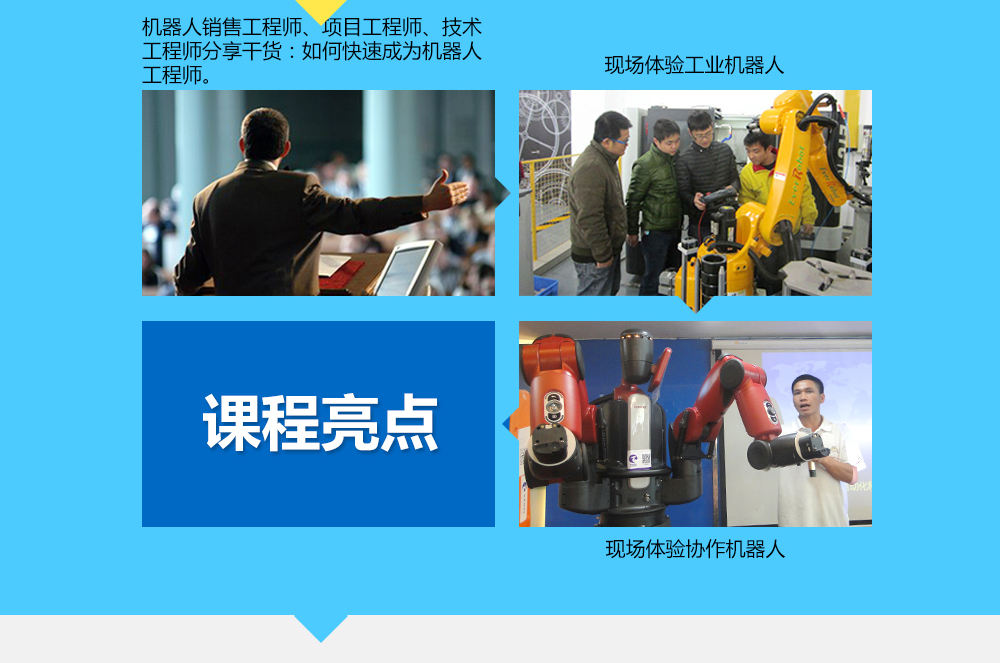 机器人销售工程师、项目工程师、技术工程师分享干货：如何快速成为机器人工程师。

现场体验工业机器人

课程亮点

现场体验协作机器人